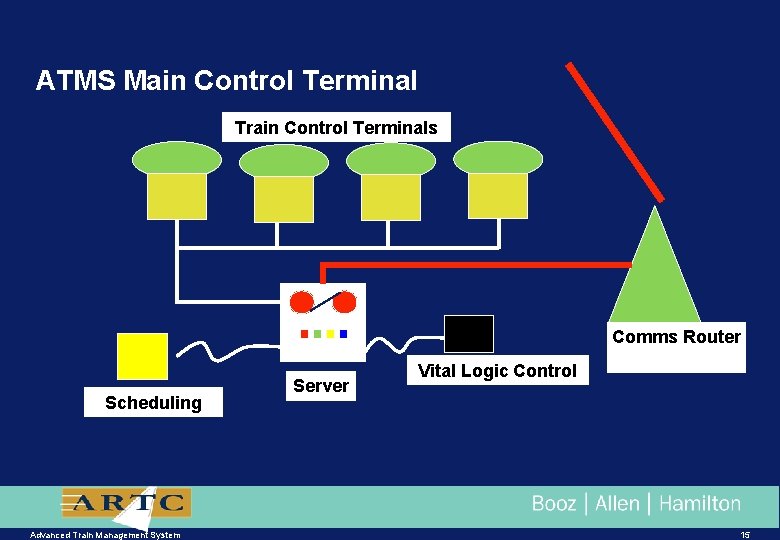 ATMS Main Control Terminal

Train Control Terminals

Comms Router

Vital Logic Control

Server

Scheduling

ARTC

Booz | Allen | Hamilton

Advanced Train Management System

15